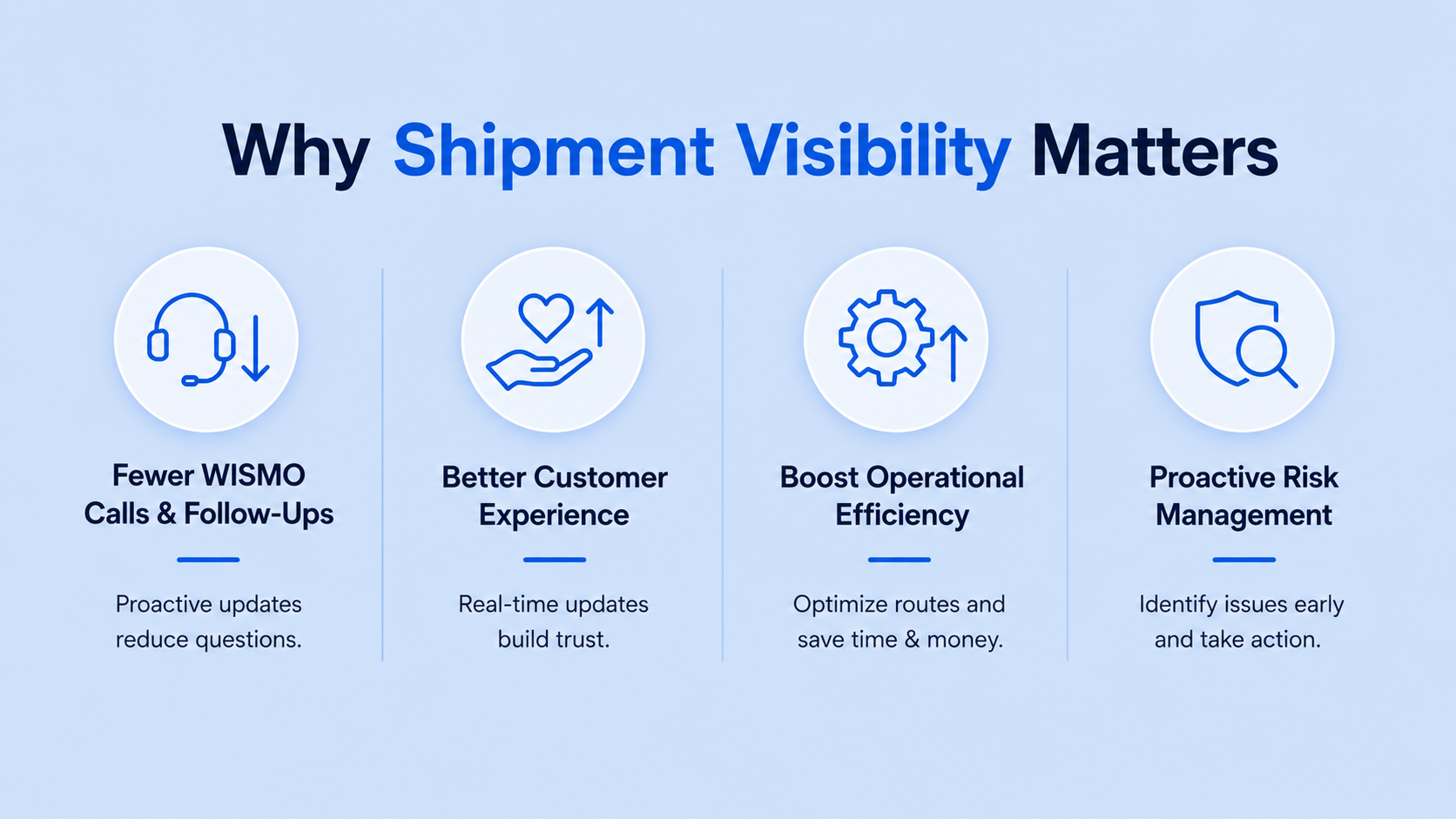 Why Shipment Visibility Matters

Fewer WISMO Calls & Follow-Ups

Proactive updates reduce questions.

Better Customer Experience

Real-time updates build trust.

Boost Operational Efficiency

Optimize routes and save time & money.

Proactive Risk Management

Identify issues early and take action.